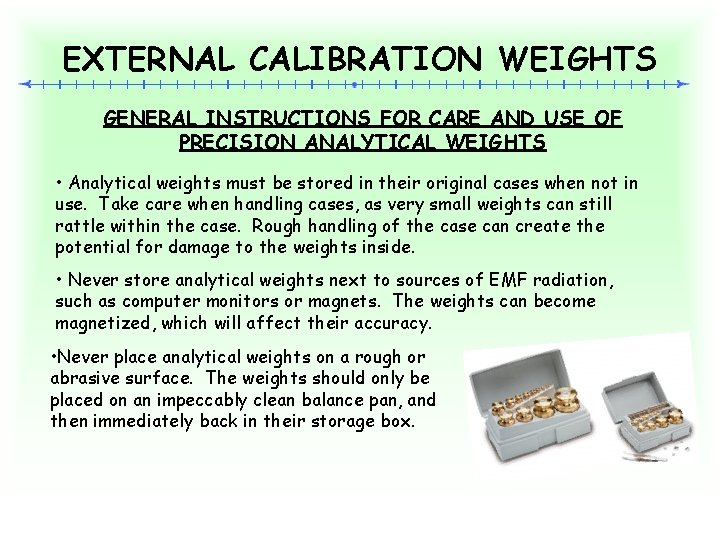 EXTERNAL CALIBRATION WEIGHTS

GENERAL INSTRUCTIONS FOR CARE AND USE OF PRECISION ANALYTICAL WEIGHTS

• Analytical weights must be stored in their original cases when not in use. Take care when handling cases, as very small weights can still rattle within the case. Rough handling of the case can create the potential for damage to the weights inside.

• Never store analytical weights next to sources of EMF radiation, such as computer monitors or magnets. The weights can become magnetized, which will affect their accuracy.

•Never place analytical weights on a rough or abrasive surface. The weights should only be placed on an impeccably clean balance pan, and then immediately back in their storage box.